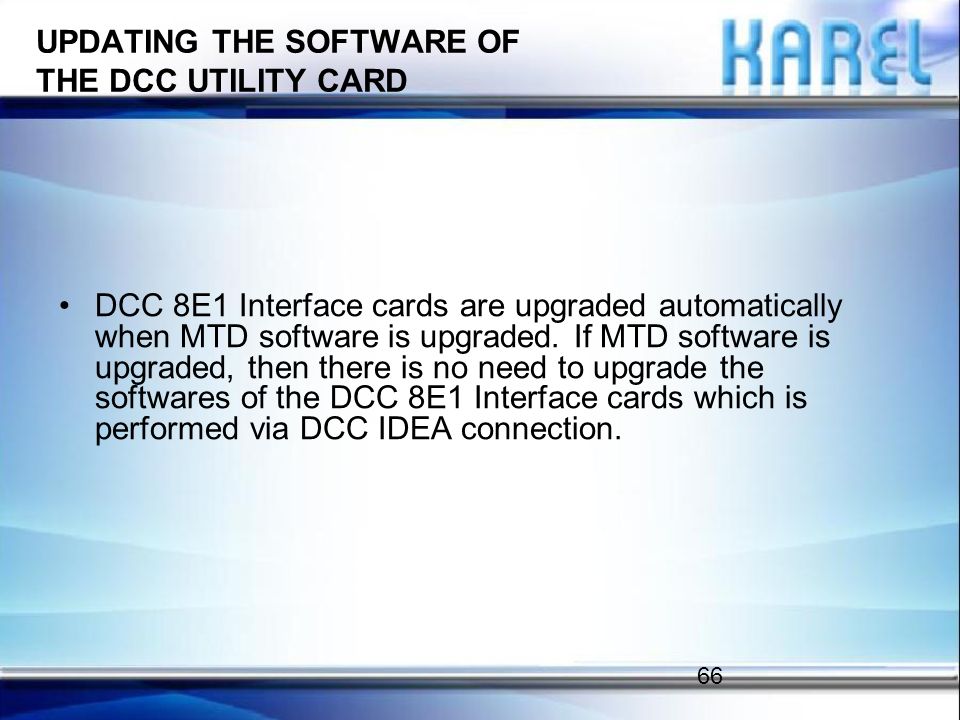 UPDATING THE SOFTWARE OF THE DCC UTILITY CARD

KAREL

• DCC 8E1 Interface cards are upgraded automatically when MTD software is upgraded. If MTD software is upgraded, then there is no need to upgrade the softwares of the DCC 8E1 Interface cards which is performed via DCC IDEA connection.

66